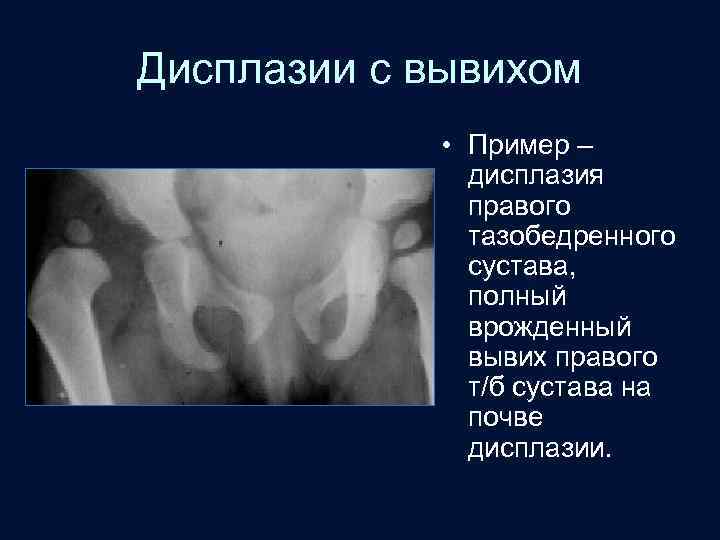 Дисплазии с вывихом

• Пример – дисплазия правого тазобедренного сустава, полный врожденный вывих правого т/б сустава на почве дисплазии.